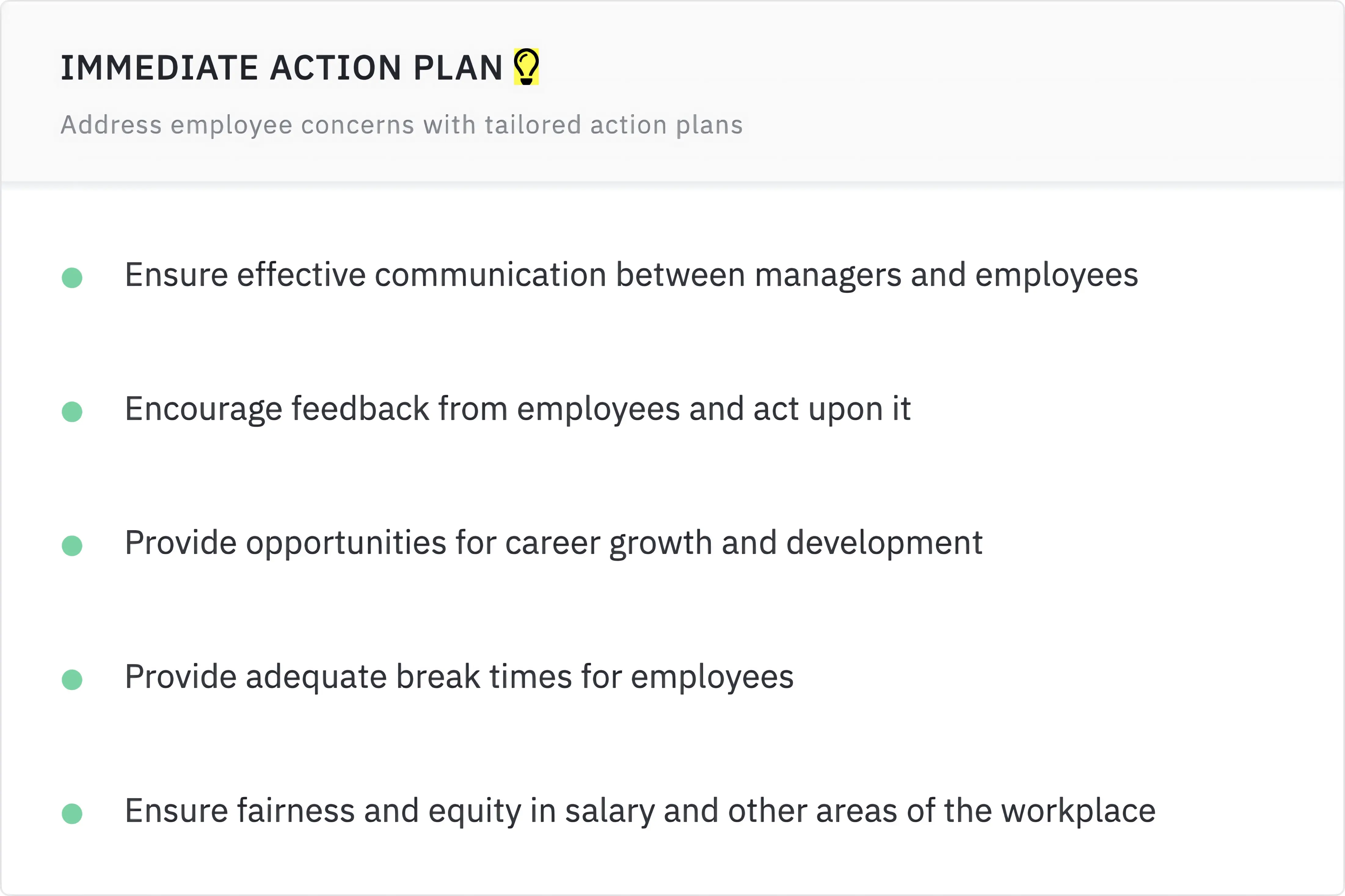 IMMEDIATE ACTION PLAN 💡

Address employee concerns with tailored action plans

- Ensure effective communication between managers and employees
- Encourage feedback from employees and act upon it
- Provide opportunities for career growth and development
- Provide adequate break times for employees
- Ensure fairness and equity in salary and other areas of the workplace